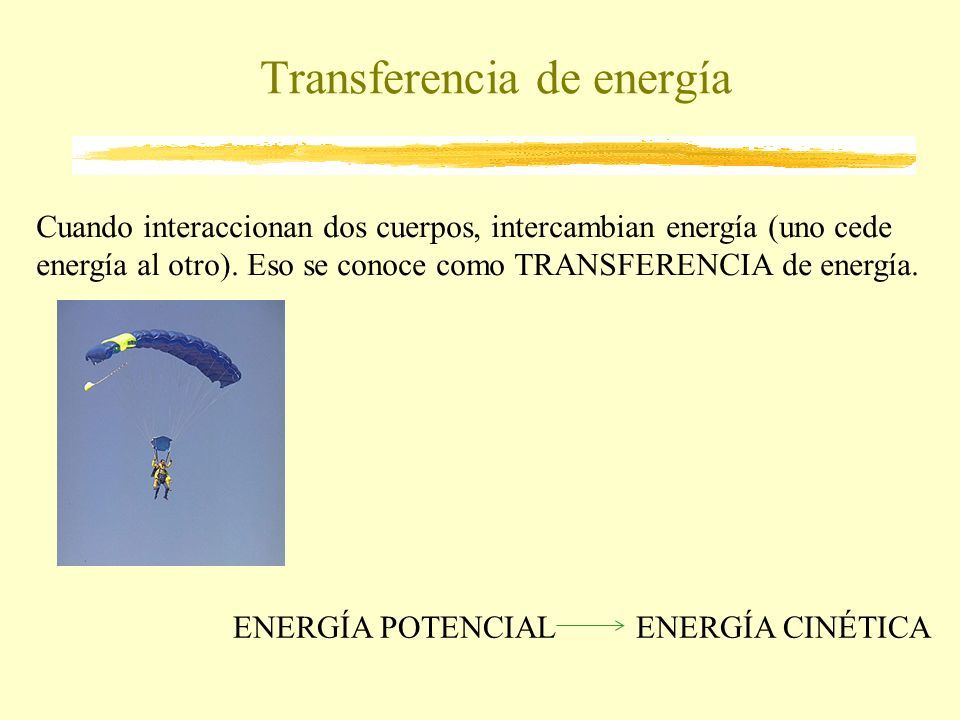 Transferencia de energía

Cuando interaccionan dos cuerpos, intercambian energía (uno cede energía al otro). Eso se conoce como TRANSFERENCIA de energía.

ENERGÍA POTENCIAL $\longrightarrow$ ENERGÍA CINÉTICA